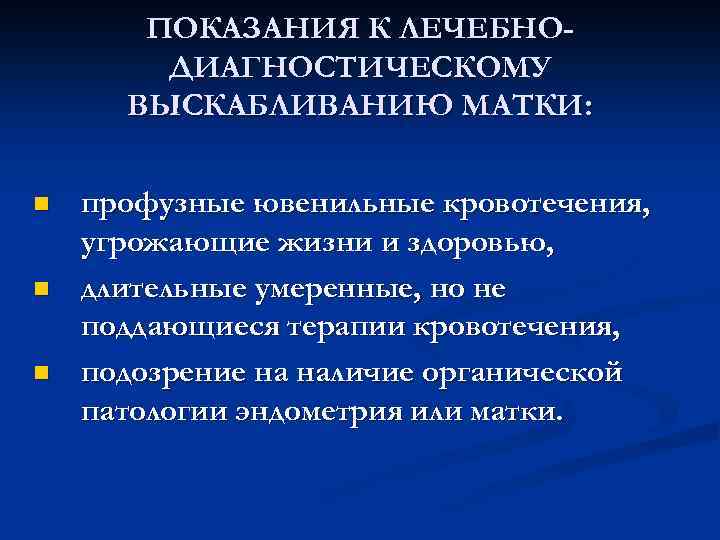 ПОКАЗАНИЯ К ЛЕЧЕБНО-ДИАГНОСТИЧЕСКОМУ ВЫСКАБЛИВАНИЮ МАТКИ:

- профузные ювенильные кровотечения, угрожающие жизни и здоровью,
- длительные умеренные, но не поддающиеся терапии кровотечения,
- подозрение на наличие органической патологии эндометрия или матки.